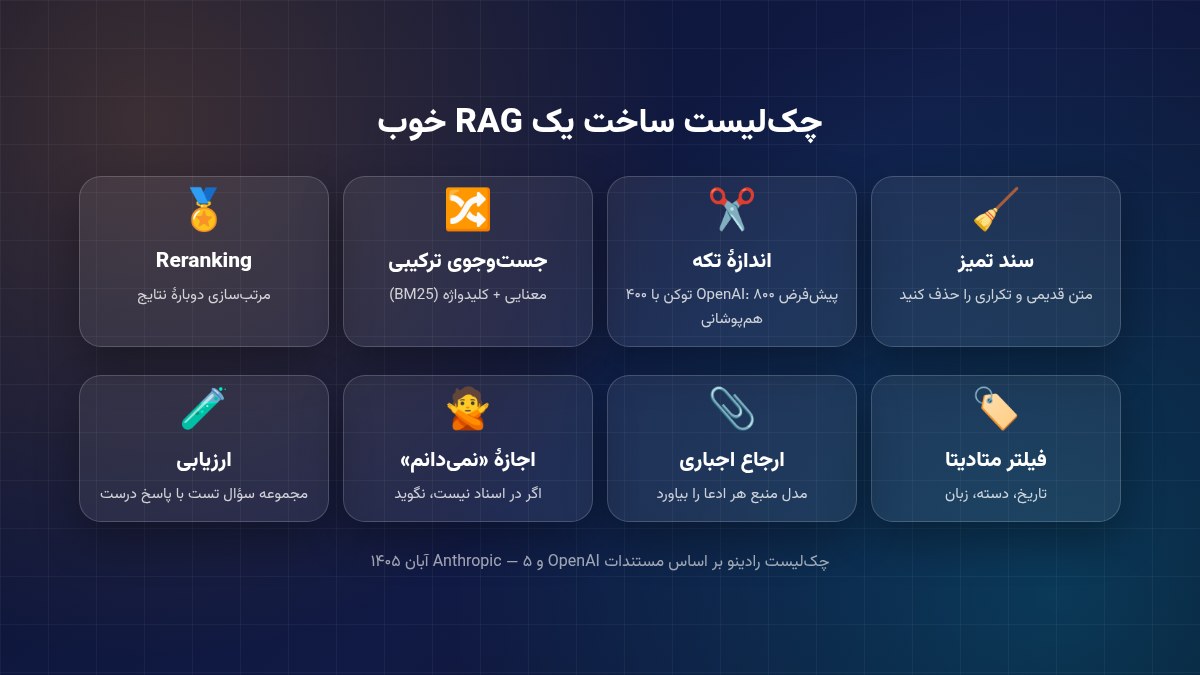 چک‌لیست ساخت یک RAG خوب

سند تمیز
متن قدیمی و تکراری را حذف کنید

اندازهٔ تکه
پیش‌فرض OpenAI: ۸۰۰ توکن با ۴۰۰ هم‌پوشانی

جست‌وجوی ترکیبی
معنایی + کلیدواژه (BM25)

Reranking
مرتب‌سازی دوبارهٔ نتایج

فیلتر متادیتا
تاریخ، دسته، زبان

ارجاع اجباری
مدل منبع هر ادعا را بیاورد

اجازهٔ «نمی‌دانم»
اگر در اسناد نیست، نگوید

ارزیابی
مجموعه سؤال تست با پاسخ درست

چک‌لیست رادینو بر اساس مستندات OpenAI و Anthropic — ۵ آبان ۱۴۰۵